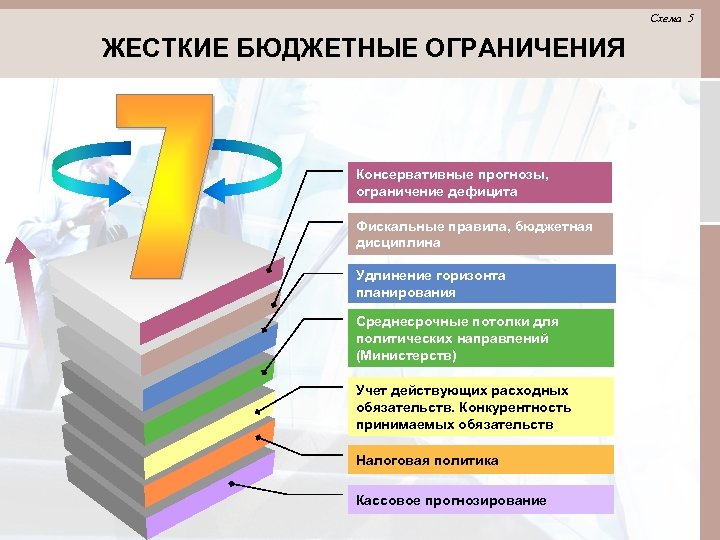 Схема 5

ЖЕСТКИЕ БЮДЖЕТНЫЕ ОГРАНИЧЕНИЯ

7

Консервативные прогнозы, ограничение дефицита

Фискальные правила, бюджетная дисциплина

Удлинение горизонта планирования

Среднесрочные потолки для политических направлений (Министерств)

Учет действующих расходных обязательств. Конкурентность принимаемых обязательств

Налоговая политика

Кассовое прогнозирование